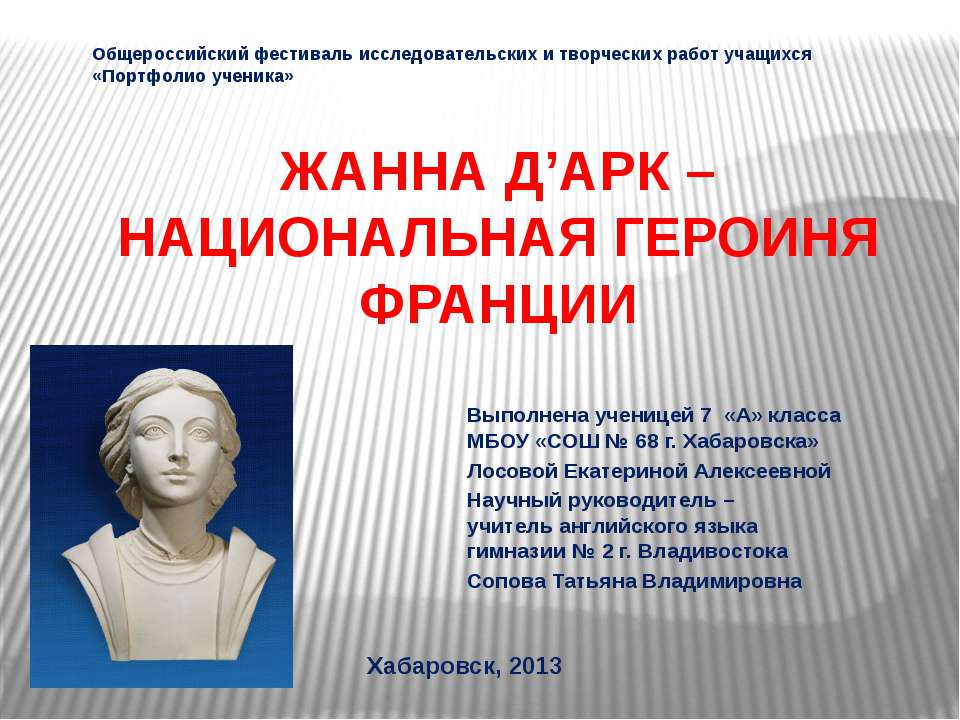 Общероссийский фестиваль исследовательских и творческих работ учащихся «Портфолио ученика»

ЖАННА Д’АРК – НАЦИОНАЛЬНАЯ ГЕРОИНЯ ФРАНЦИИ

Выполнена ученицей 7 «А» класса МБОУ «СОШ № 68 г. Хабаровска»
Лосовой Екатериной Алексеевной
Научный руководитель – учитель английского языка гимназии № 2 г. Владивостока
Сопова Татьяна Владимировна

Хабаровск, 2013